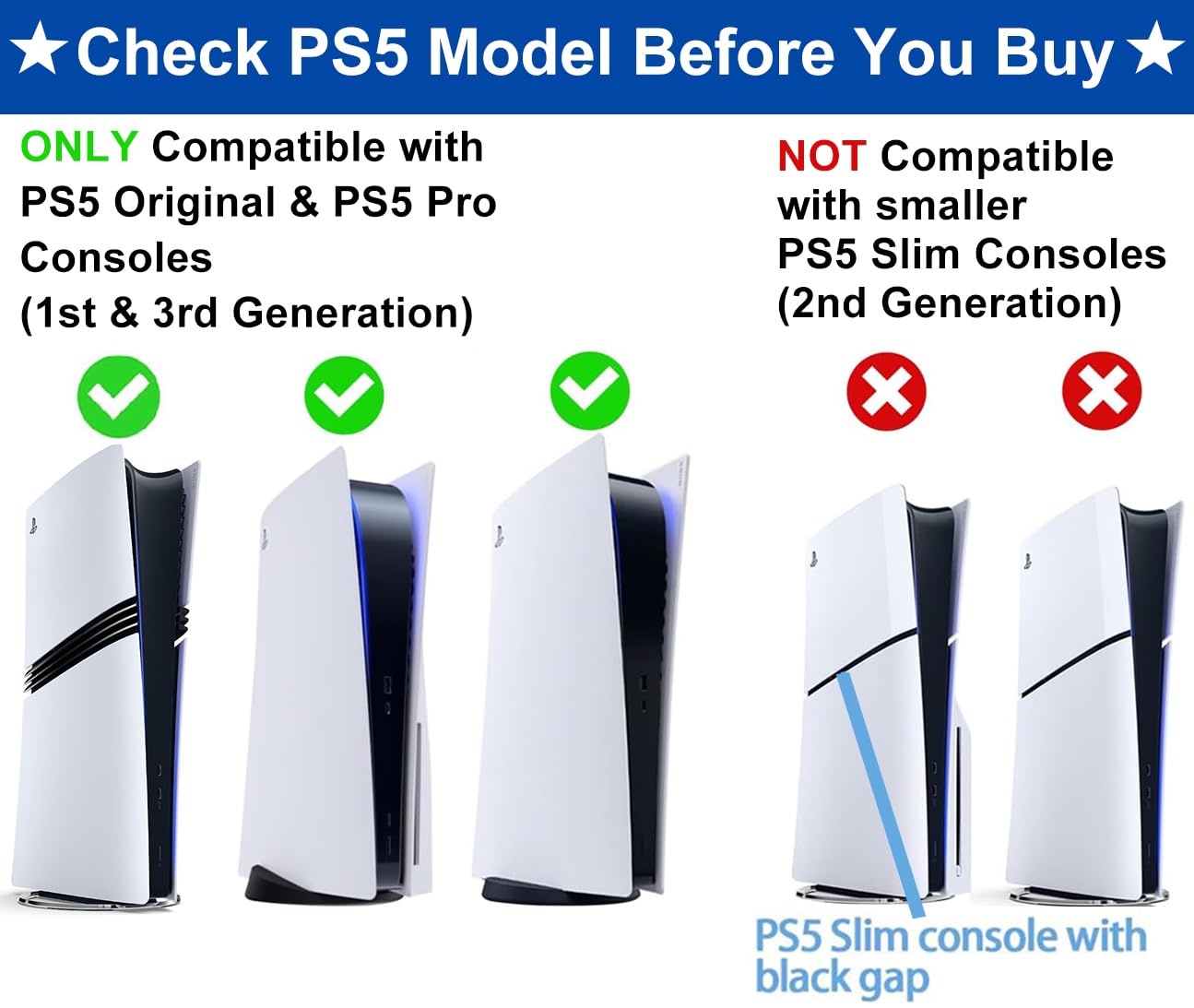 ★Check PS5 Model Before You Buy★

ONLY Compatible with PS5 Original & PS5 Pro Consoles (1st & 3rd Generation)

NOT Compatible with smaller PS5 Slim Consoles (2nd Generation)

PS5 Slim console with black gap